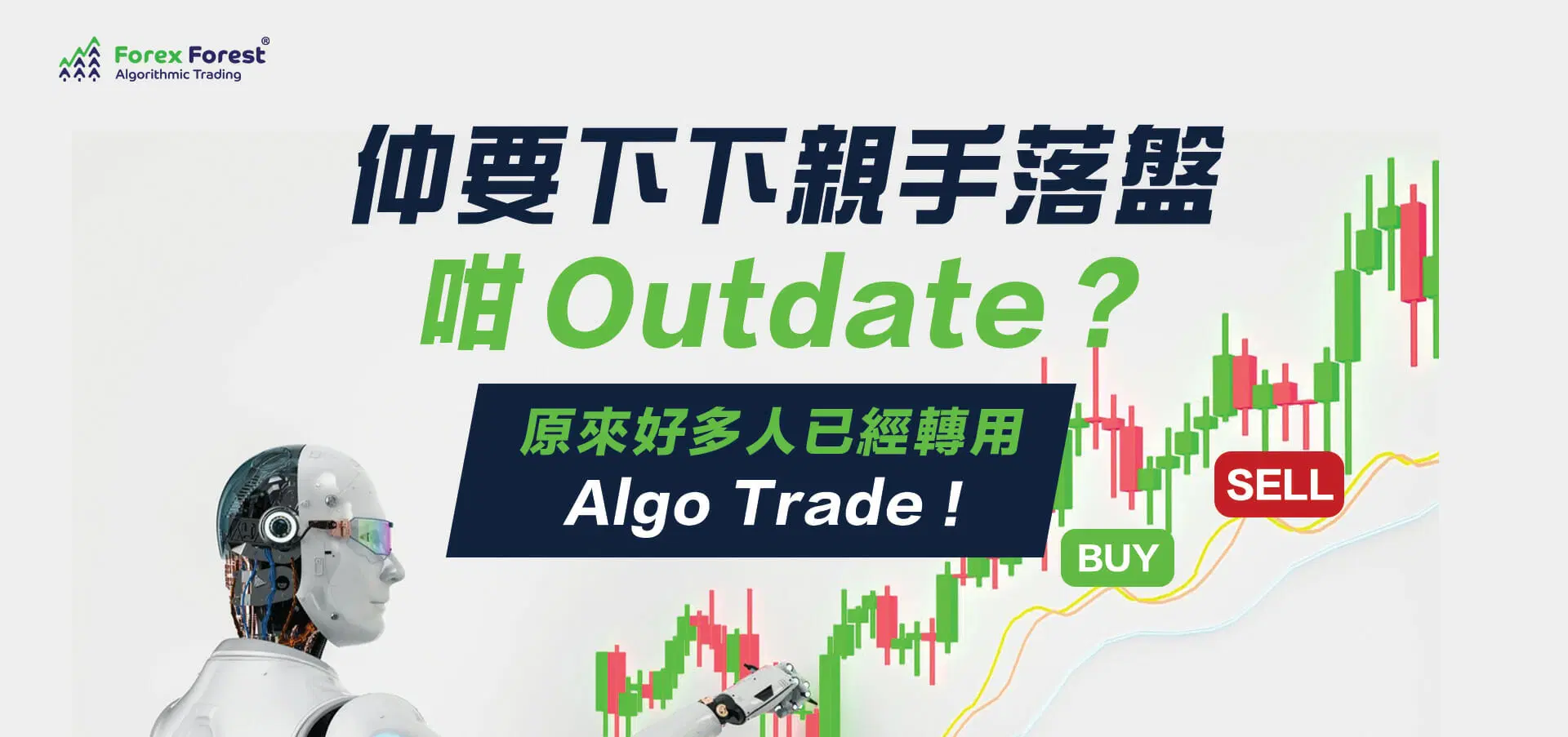 Forex Forest®
Algorithmic Trading

仲要下下親手落盤
咁 Outdate？

原來好多人已經轉用
Algo Trade！

SELL
BUY